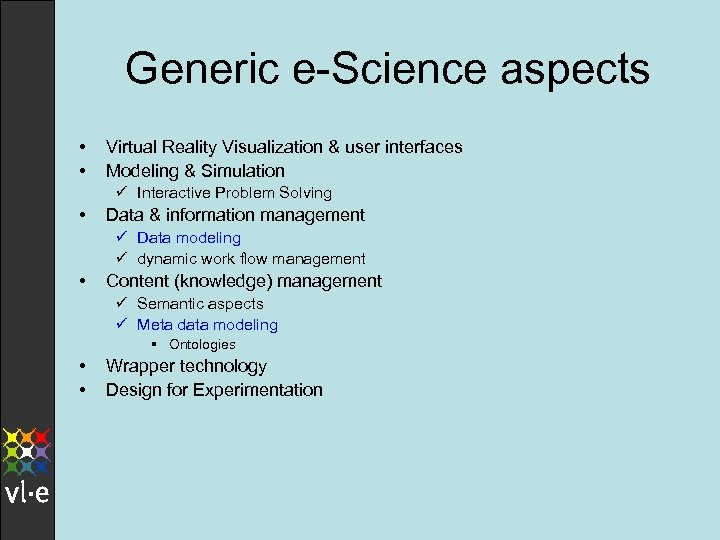 Generic e-Science aspects

• Virtual Reality Visualization & user interfaces
• Modeling & Simulation
✓ Interactive Problem Solving
• Data & information management
✓ Data modeling
✓ dynamic work flow management
• Content (knowledge) management
✓ Semantic aspects
✓ Meta data modeling
▪ Ontologies
• Wrapper technology
• Design for Experimentation

vl·e